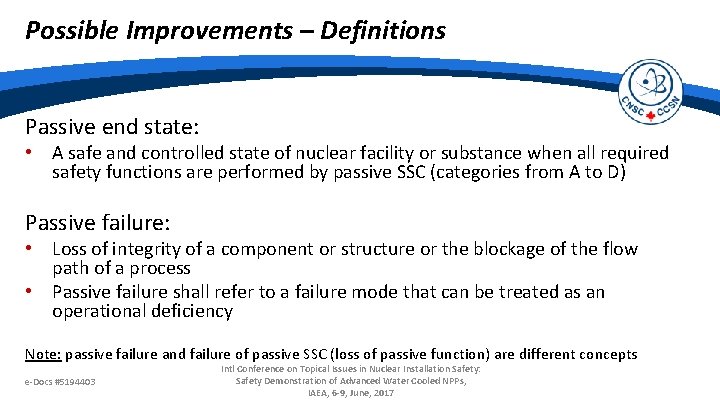 Possible Improvements – Definitions

CNSC CCSN

Passive end state:

• A safe and controlled state of nuclear facility or substance when all required safety functions are performed by passive SSC (categories from A to D)

Passive failure:

• Loss of integrity of a component or structure or the blockage of the flow path of a process
• Passive failure shall refer to a failure mode that can be treated as an operational deficiency

Note: passive failure and failure of passive SSC (loss of passive function) are different concepts

e-Docs #5194403

Intl Conference on Topical Issues in Nuclear Installation Safety: Safety Demonstration of Advanced Water Cooled NPPs, IAEA, 6-9, June, 2017